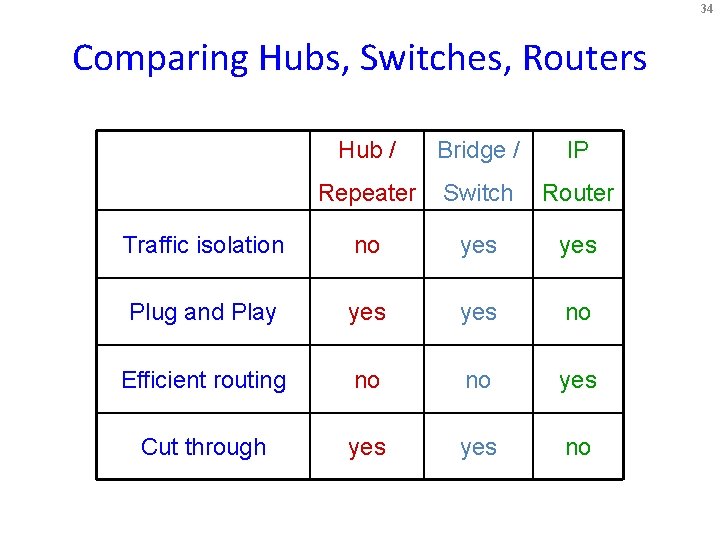 34

Comparing Hubs, Switches, Routers

| | Hub / Repeater | Bridge / Switch | IP Router |
|---|---|---|---|
| Traffic isolation | no | yes | yes |
| Plug and Play | yes | yes | no |
| Efficient routing | no | no | yes |
| Cut through | yes | yes | no |